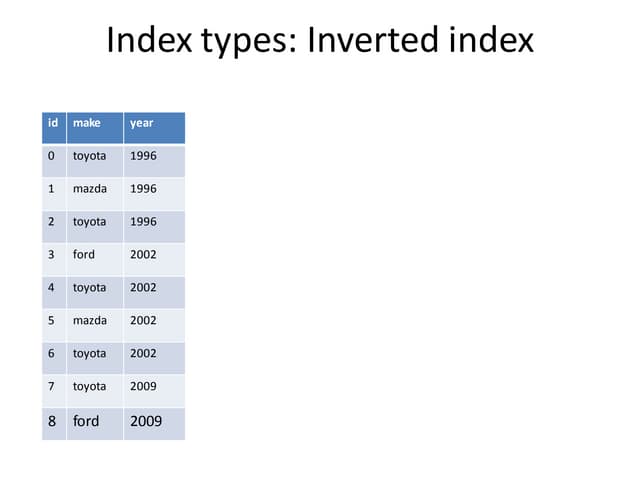 Index types: Inverted index

| id | make | year |
|---|---|---|
| 0 | toyota | 1996 |
| 1 | mazda | 1996 |
| 2 | toyota | 1996 |
| 3 | ford | 2002 |
| 4 | toyota | 2002 |
| 5 | mazda | 2002 |
| 6 | toyota | 2002 |
| 7 | toyota | 2009 |
| 8 | ford | 2009 |